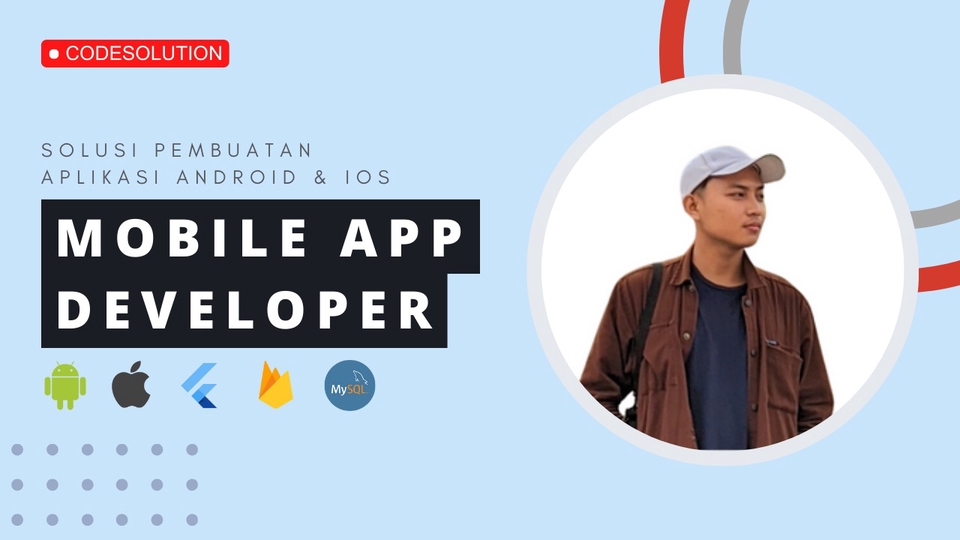 CODESOLUTION

SOLUSI PEMBUATAN
APLIKASI ANDROID & IOS

MOBILE APP
DEVELOPER

MySQL